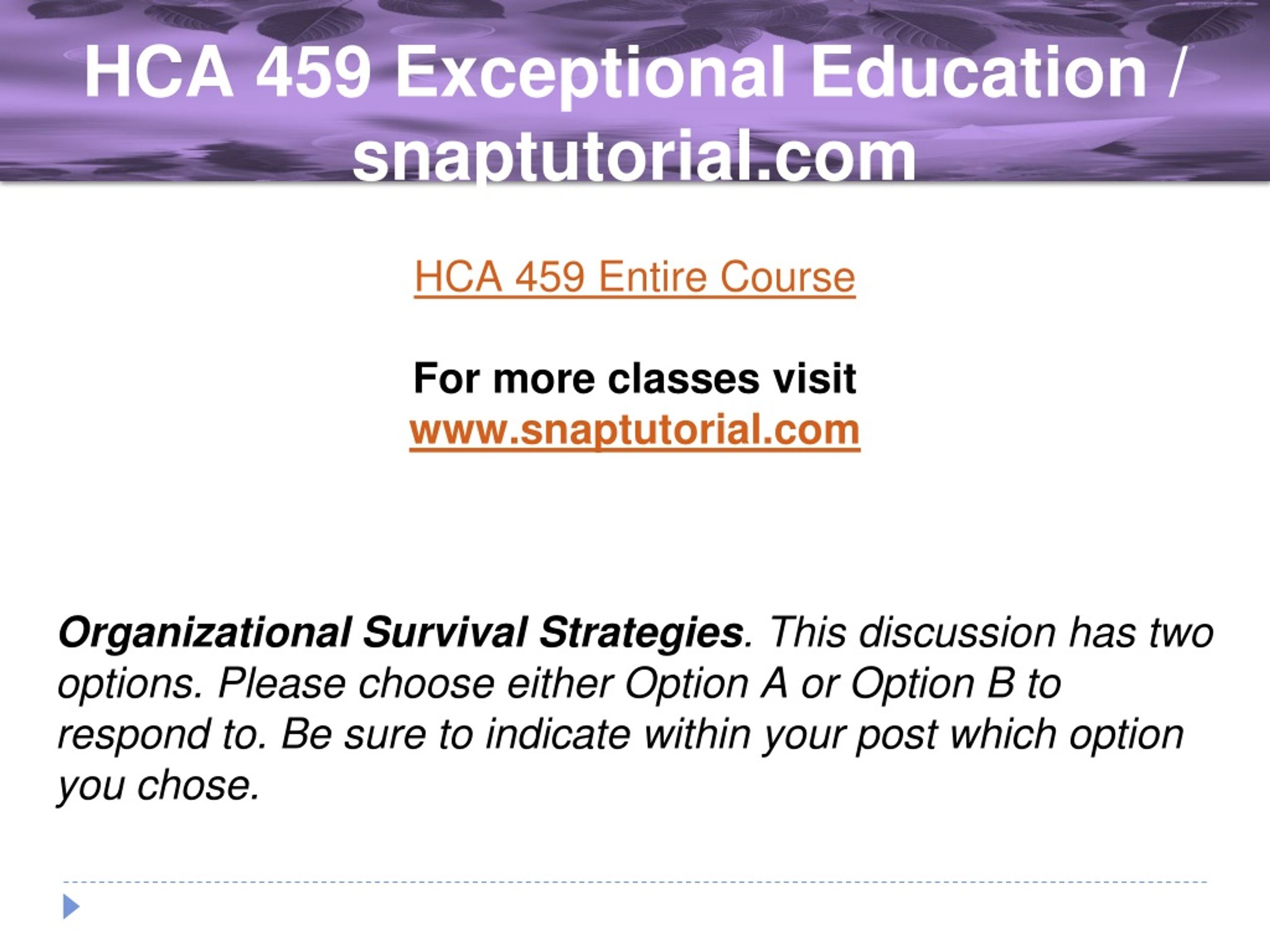 HCA 459 Exceptional Education / snaptutorial.com

HCA 459 Entire Course

For more classes visit
www.snaptutorial.com

Organizational Survival Strategies. This discussion has two options. Please choose either Option A or Option B to respond to. Be sure to indicate within your post which option you chose.